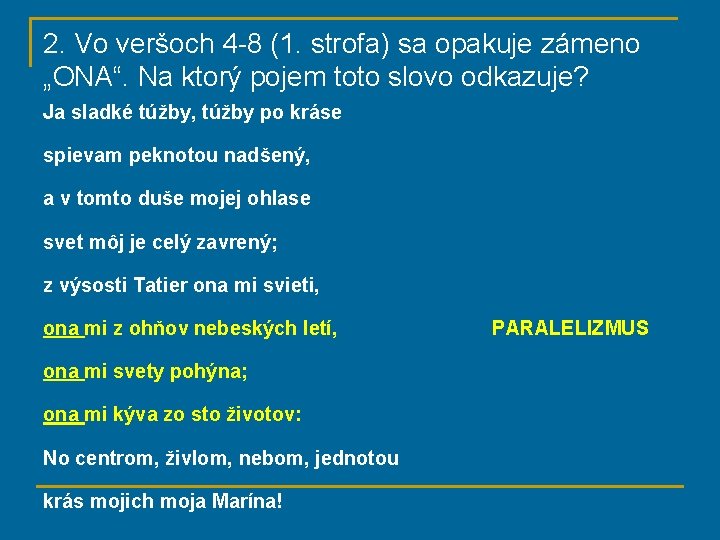 2. Vo veršoch 4-8 (1. strofa) sa opakuje zámeno „ONA“. Na ktorý pojem toto slovo odkazuje?

Ja sladké túžby, túžby po kráse

spievam peknotou nadšený,

a v tomto duše mojej ohlase

svet môj je celý zavrený;

z výsosti Tatier ona mi svieti,

ona mi z ohňov nebeských letí,

PARALELIZMUS

ona mi svety pohýna;

ona mi kýva zo sto životov:

No centrom, živlom, nebom, jednotou

krás mojich moja Marína!